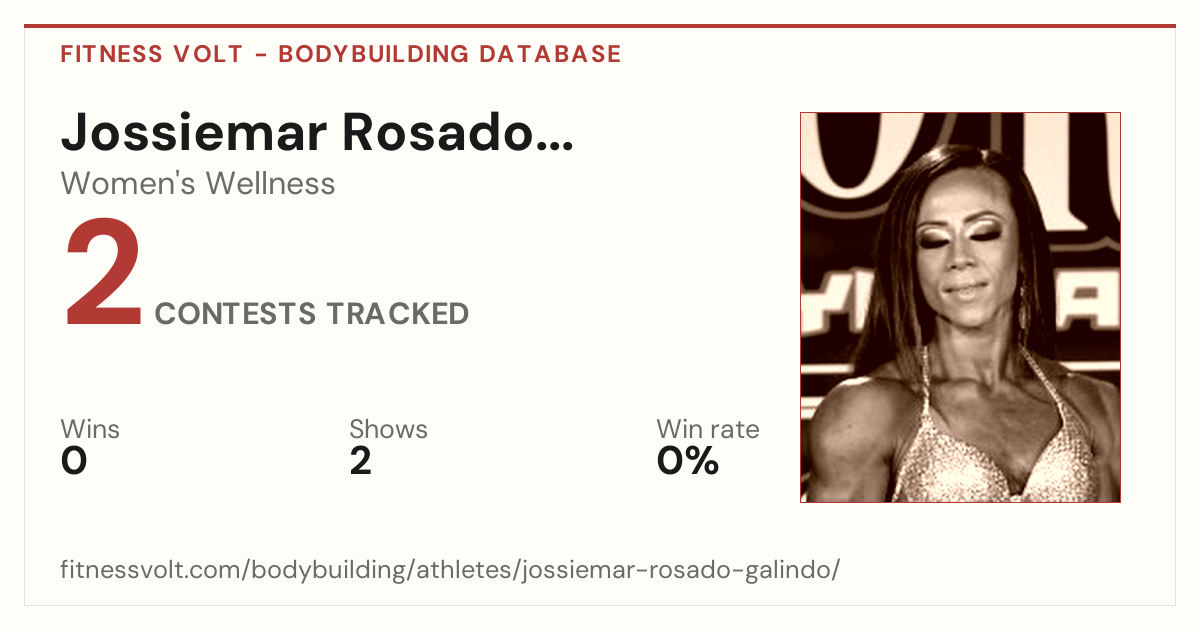 FITNESS VOLT - BODYBUILDING DATABASE

Jossiemar Rosado...

Women's Wellness

2 CONTESTS TRACKED

Wins
0

Shows
2

Win rate
0%

fitnessvolt.com/bodybuilding/athletes/jossiemar-rosado-galindo/